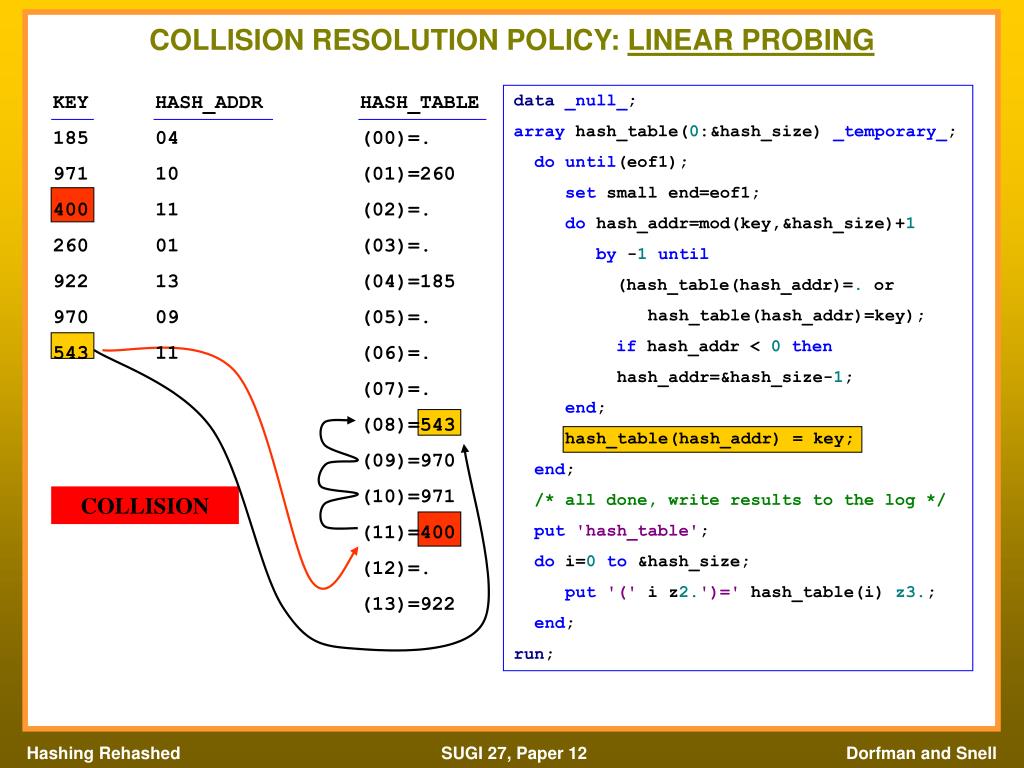 COLLISION RESOLUTION POLICY: LINEAR PROBING

| KEY | HASH_ADDR | HASH_TABLE |
|---|---|---|
| 185 | 04 | (00)=. |
| 971 | 10 | (01)=260 |
| 400 | 11 | (02)=. |
| 260 | 01 | (03)=. |
| 922 | 13 | (04)=185 |
| 970 | 09 | (05)=. |
| 543 | 11 | (06)=. |
| | | (07)=. |
| | | (08)=543 |
| | | (09)=970 |
| | | (10)=971 |
| | | (11)=400 |
| | | (12)=. |
| | | (13)=922 |

COLLISION

data _null_;
array hash_table(0:&hash_size) _temporary_;
do until(eof1);
set small end=eof1;
do hash_addr=mod(key,&hash_size)+1
by -1 until
(hash_table(hash_addr)=. or
hash_table(hash_addr)=key);
if hash_addr < 0 then
hash_addr=&hash_size-1;
end;
hash_table(hash_addr) = key;
end;
/* all done, write results to the log */
put 'hash_table';
do i=0 to &hash_size;
put '(' i z2.')=' hash_table(i) z3.;
end;
run;

Hashing Rehashed
SUGI 27, Paper 12
Dorfman and Snell